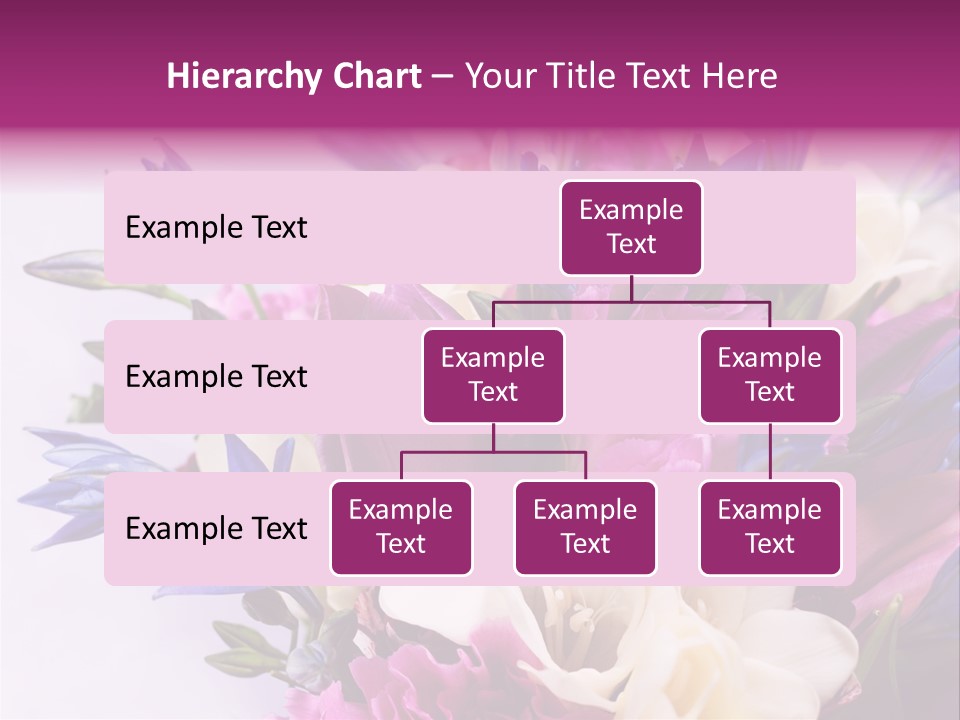 Hierarchy Chart – Your Title Text Here

Example Text

Example Text

Example Text

Example Text

Example Text

Example Text

Example Text

Example Text

Example Text